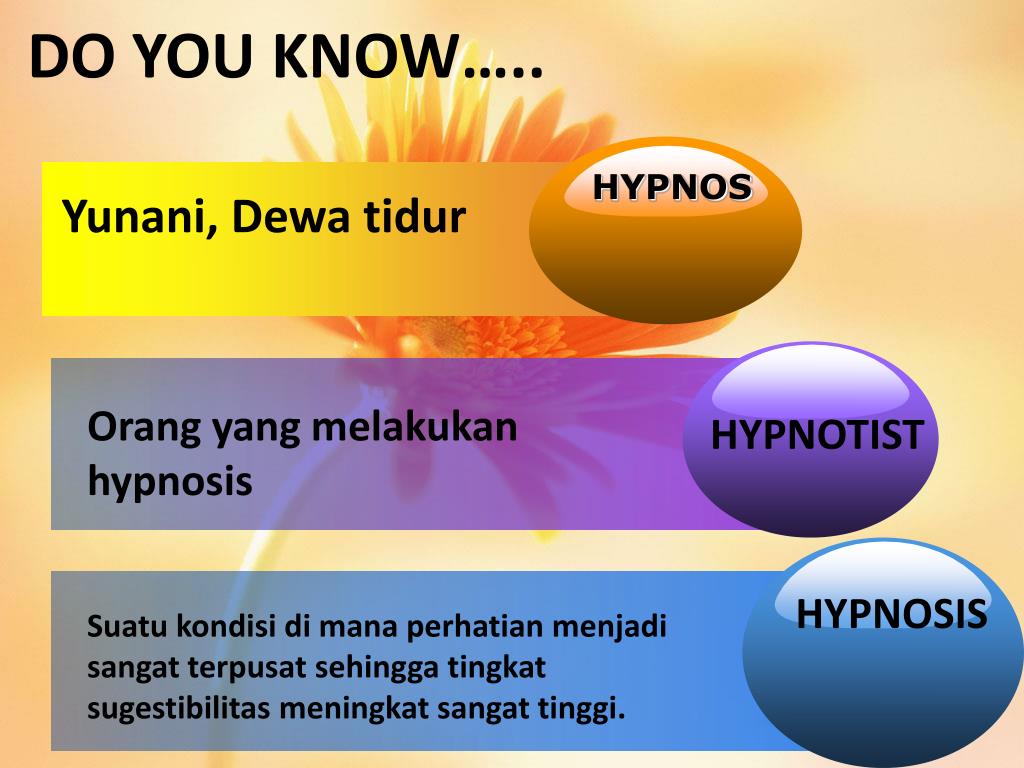 DO YOU KNOW…..

Yunani, Dewa tidur

HYPNOS

Orang yang melakukan hypnosis

HYPNOTIST

Suatu kondisi di mana perhatian menjadi sangat terpusat sehingga tingkat sugestibilitas meningkat sangat tinggi.

HYPNOSIS